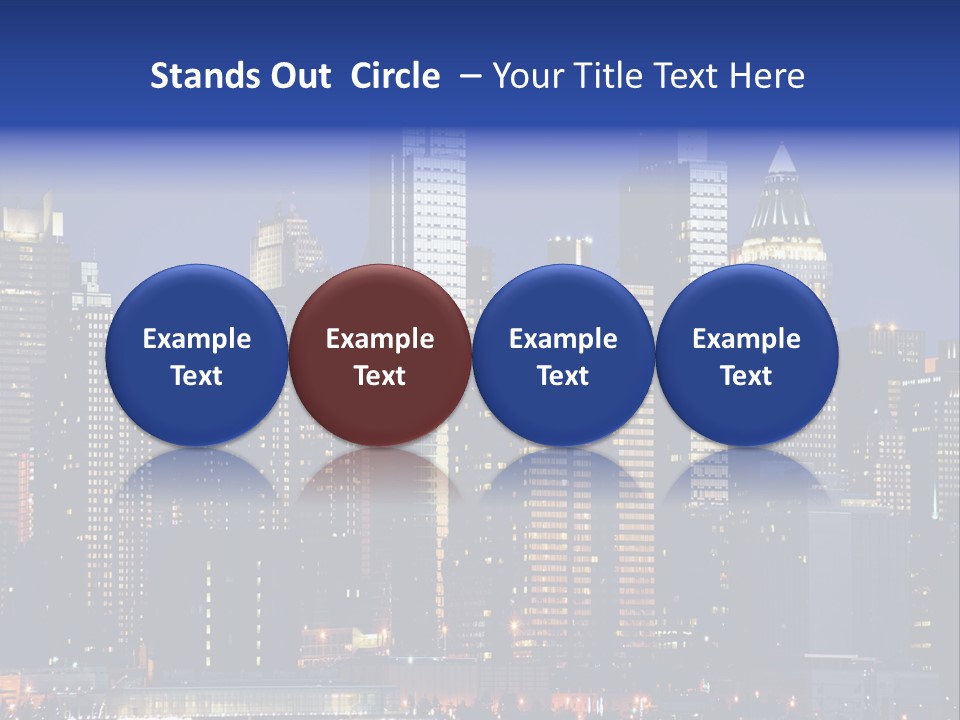 Stands Out Circle – Your Title Text Here

Example Text

Example Text

Example Text

Example Text